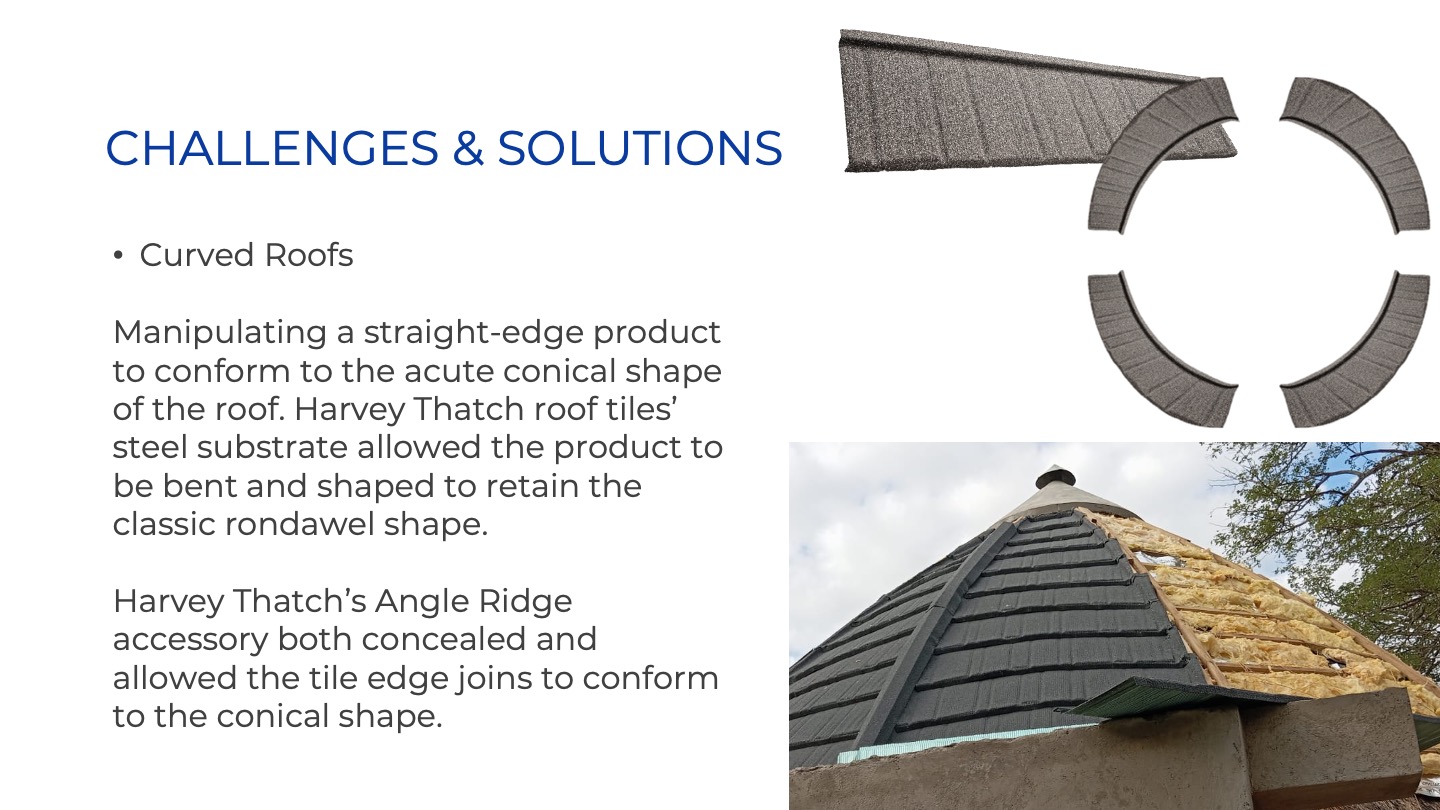 CHALLENGES & SOLUTIONS

• Curved Roofs

Manipulating a straight-edge product to conform to the acute conical shape of the roof. Harvey Thatch roof tiles' steel substrate allowed the product to be bent and shaped to retain the classic rondawel shape.

Harvey Thatch's Angle Ridge accessory both concealed and allowed the tile edge joins to conform to the conical shape.